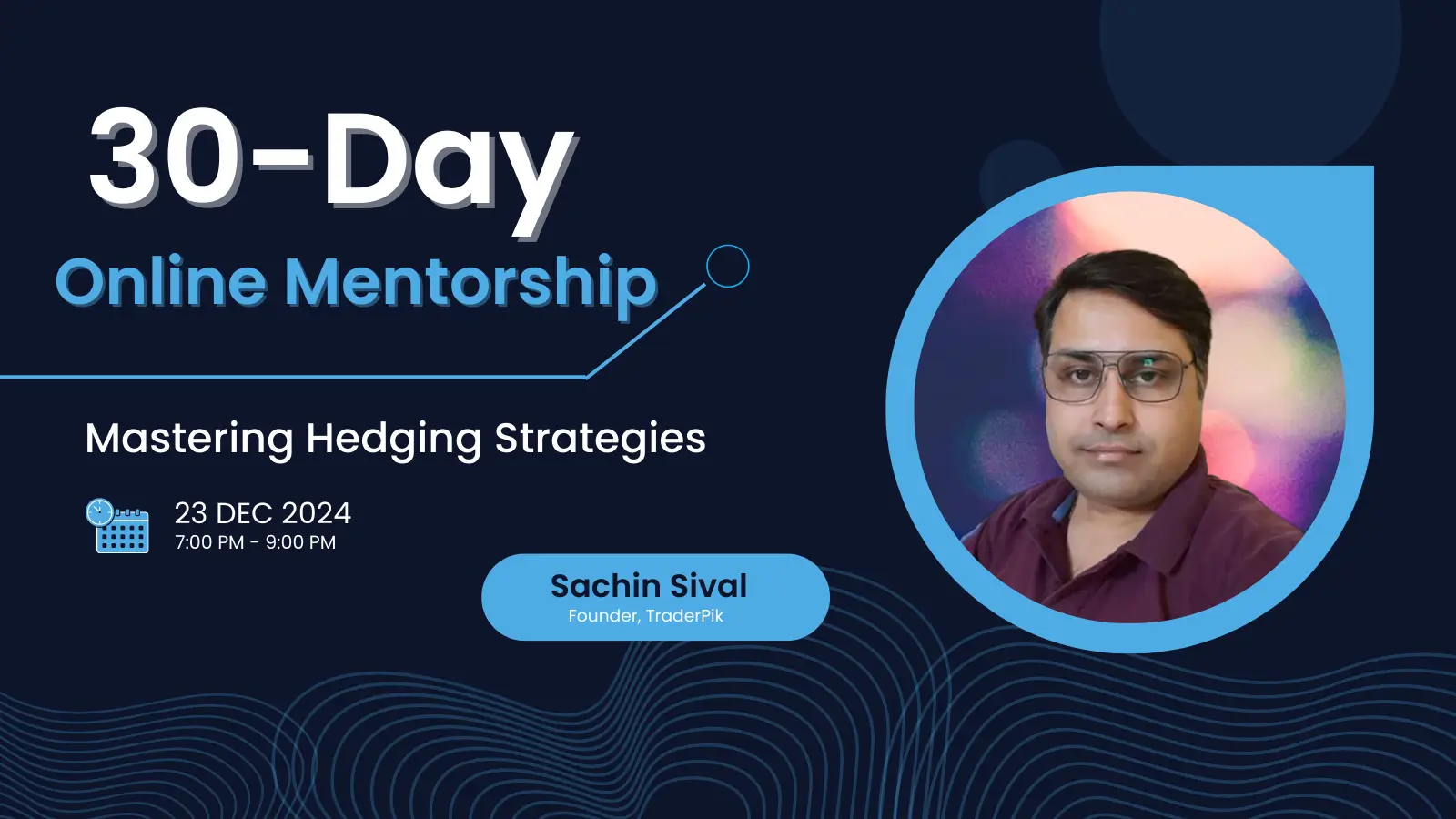 30-Day
Online Mentorship

Mastering Hedging Strategies

23 DEC 2024
7:00 PM - 9:00 PM

Sachin Sival
Founder, TraderPik